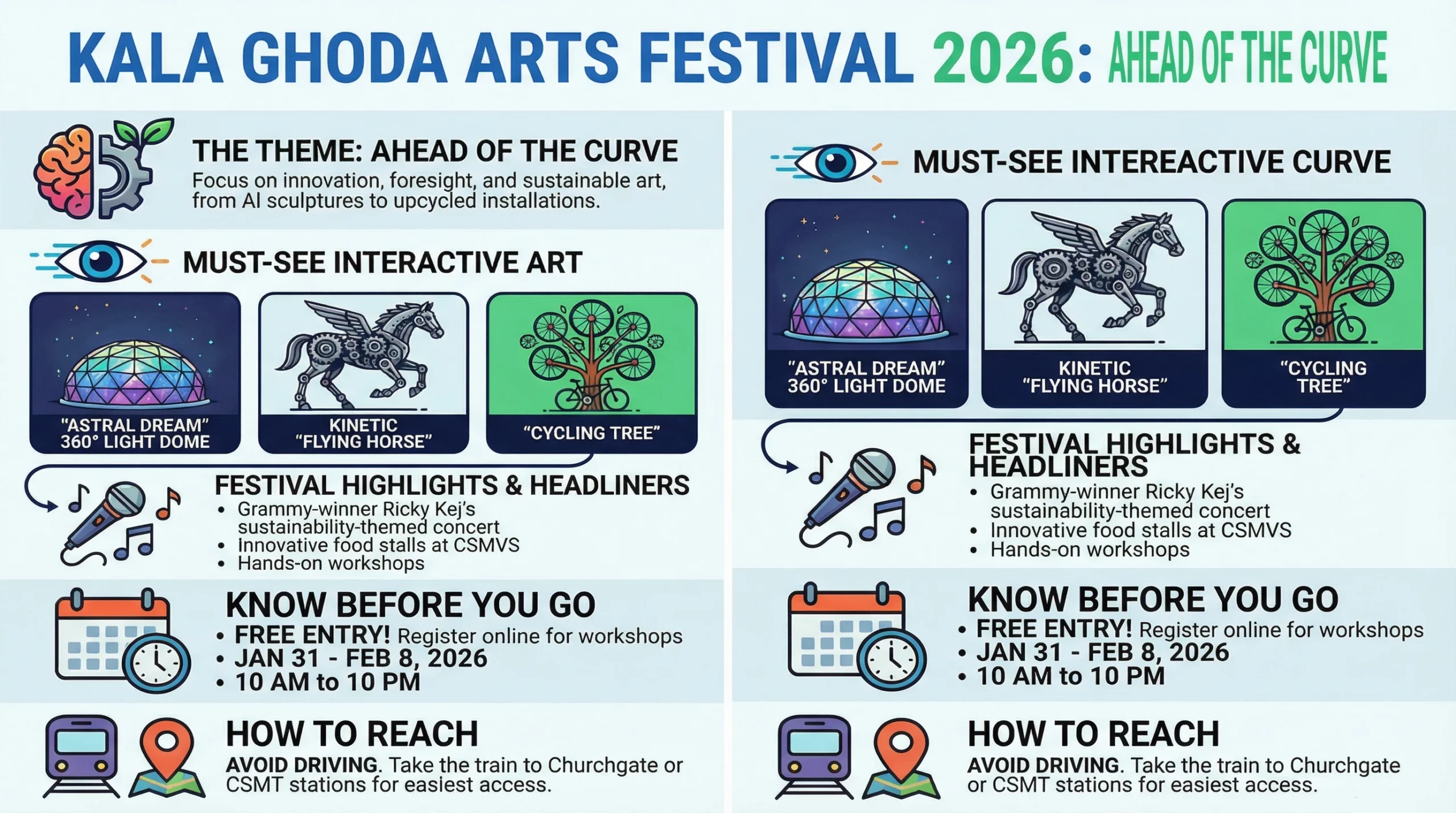 KALA GHODA ARTS FESTIVAL 2026: AHEAD OF THE CURVE

THE THEME: AHEAD OF THE CURVE
Focus on innovation, foresight, and sustainable art, from AI sculptures to upcycled installations.

MUST-SEE INTERACTIVE ART

"ASTRAL DREAM" 360° LIGHT DOME

KINETIC "FLYING HORSE"

"CYCLING TREE"

FESTIVAL HIGHLIGHTS & HEADLINERS
• Grammy-winner Ricky Kej's sustainability-themed concert
• Innovative food stalls at CSMVS
• Hands-on workshops

KNOW BEFORE YOU GO
• FREE ENTRY! Register online for workshops
• JAN 31 - FEB 8, 2026
• 10 AM to 10 PM

HOW TO REACH
AVOID DRIVING. Take the train to Churchgate or CSMT stations for easiest access.

MUST-SEE INTEREACTIVE CURVE

"ASTRAL DREAM" 360° LIGHT DOME

KINETIC "FLYING HORSE"

"CYCLING TREE"

FESTIVAL HIGHLIGHTS & HEADLINERS
• Grammy-winner Ricky Kej's sustainability-themed concert
• Innovative food stalls at CSMVS
• Hands-on workshops

KNOW BEFORE YOU GO
• FREE ENTRY! Register online for workshops
• JAN 31 - FEB 8, 2026
• 10 AM to 10 PM

HOW TO REACH
AVOID DRIVING. Take the train to Churchgate or CSMT stations for easiest access.